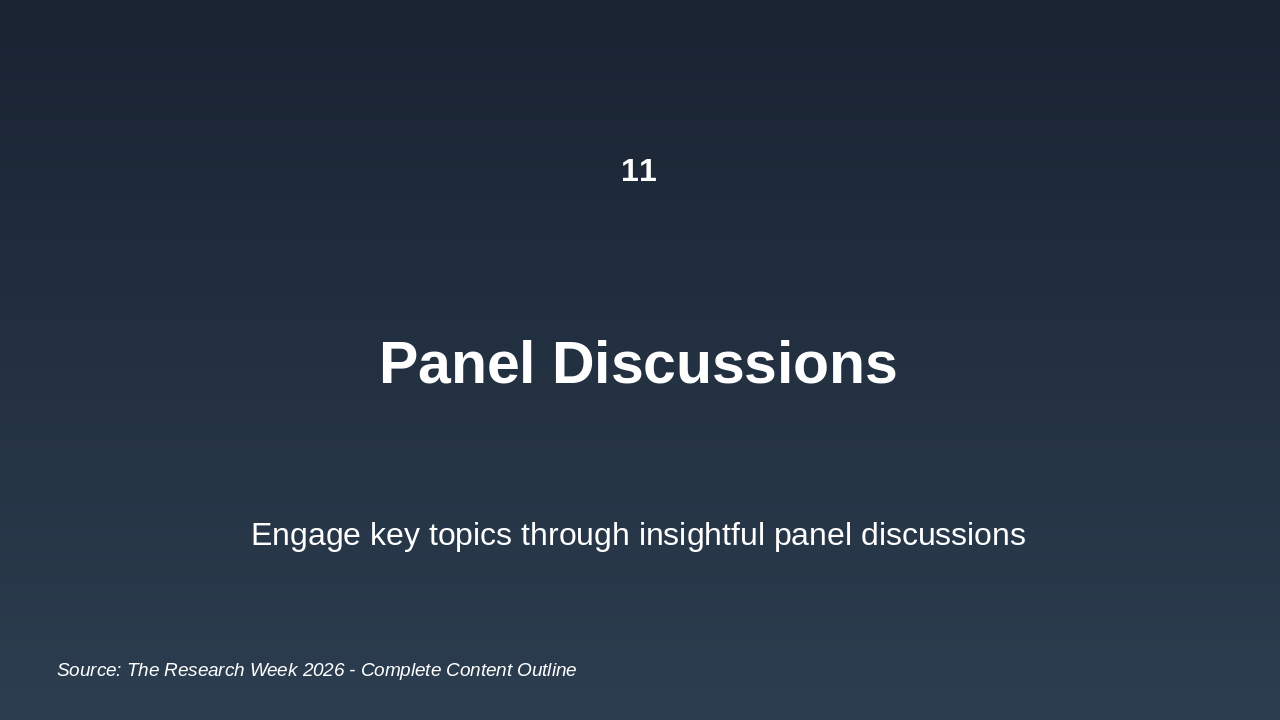 11

Panel Discussions

Engage key topics through insightful panel discussions

Source: The Research Week 2026 - Complete Content Outline